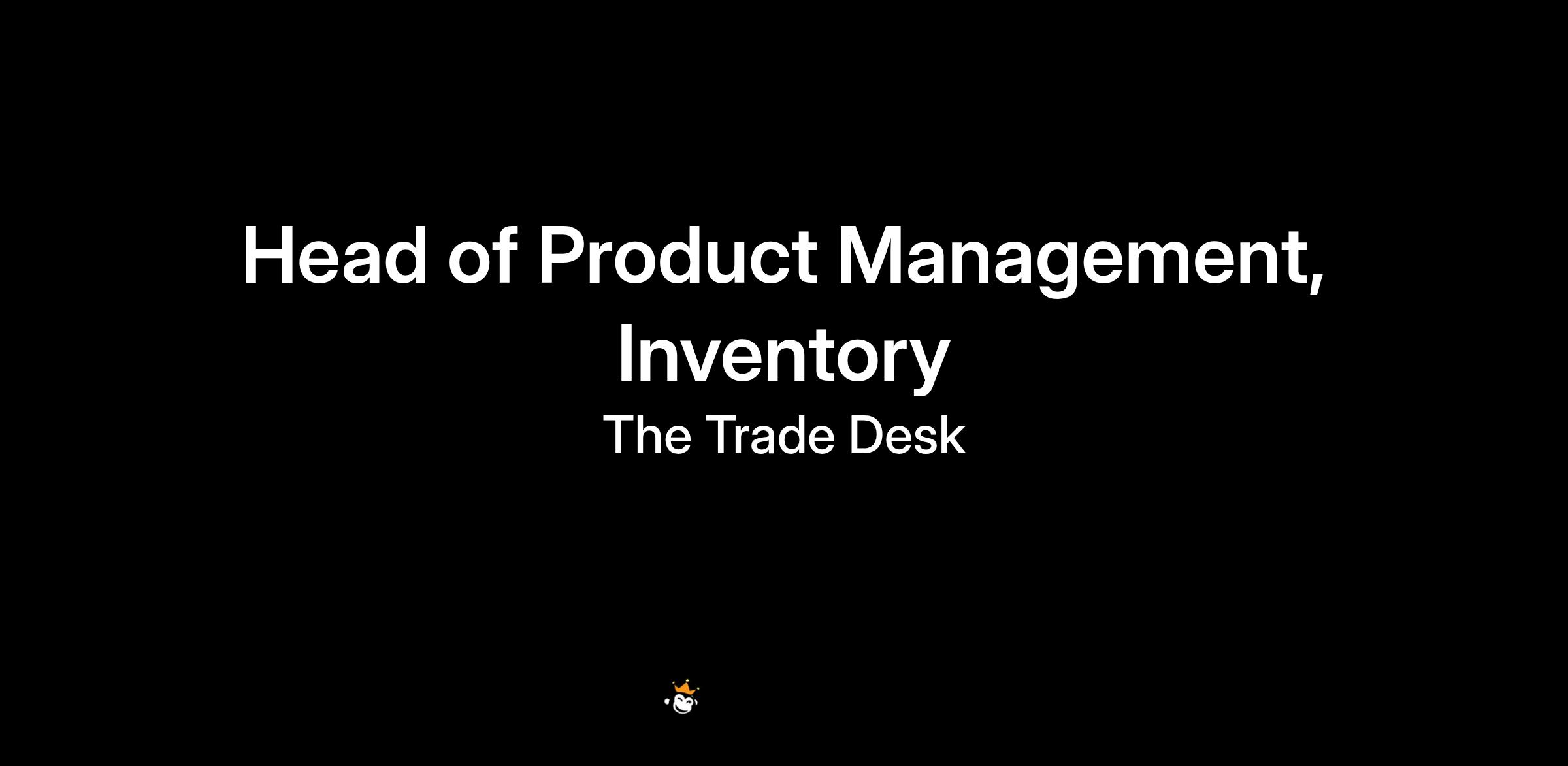 Head of Product Management, Inventory
The Trade Desk